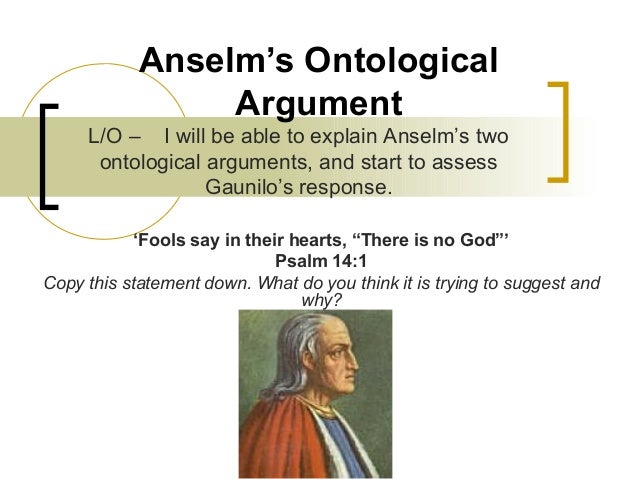 Anselm's Ontological Argument

L/O – I will be able to explain Anselm's two ontological arguments, and start to assess Gaunilo's response.

'Fools say in their hearts, "There is no God"'
Psalm 14:1
Copy this statement down. What do you think it is trying to suggest and why?